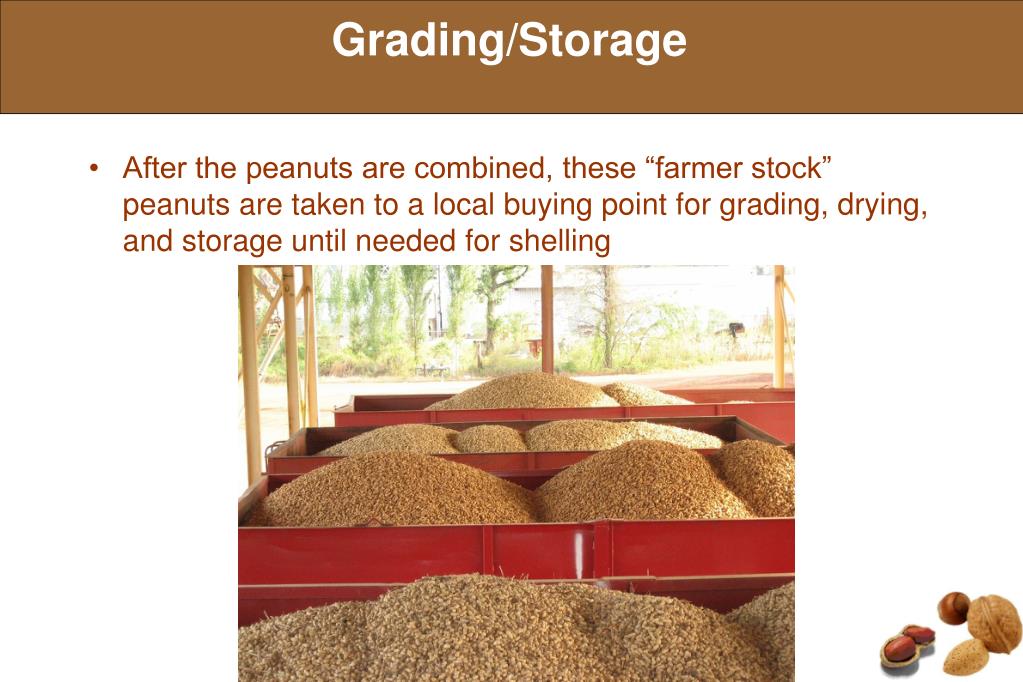 Grading/Storage

• After the peanuts are combined, these “farmer stock” peanuts are taken to a local buying point for grading, drying, and storage until needed for shelling